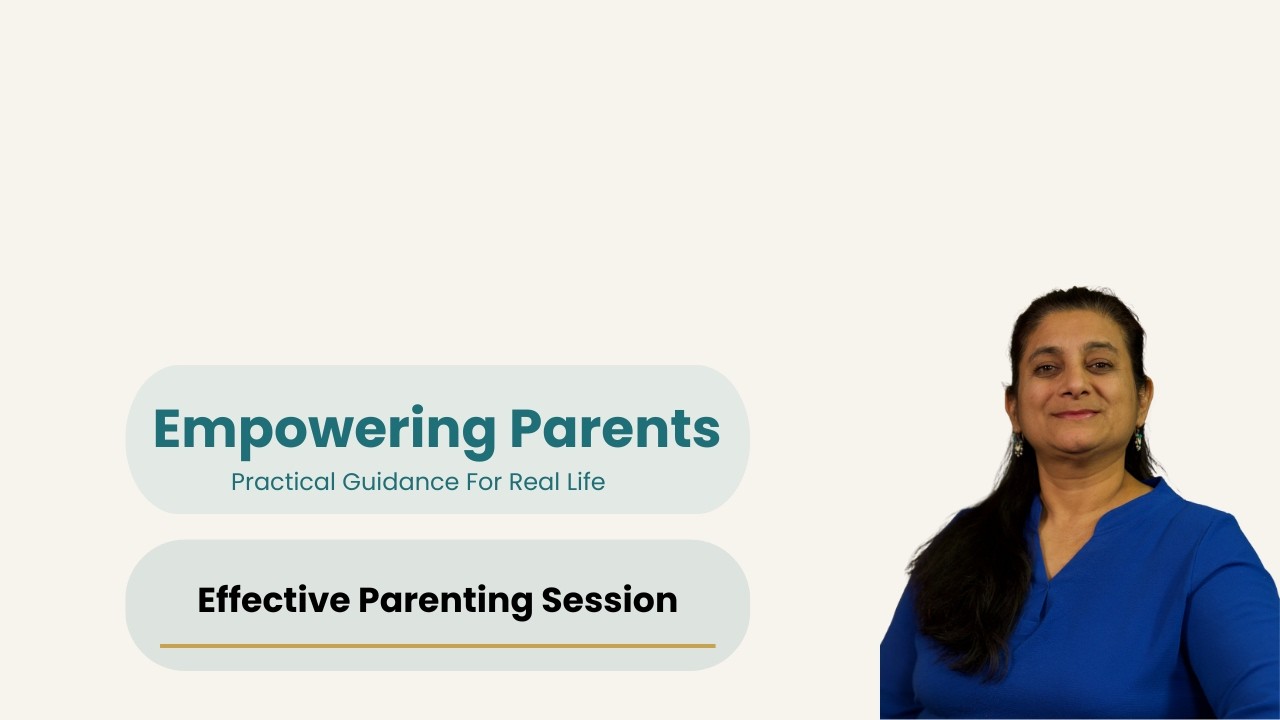 Empowering Parents
Practical Guidance For Real Life

Effective Parenting Session